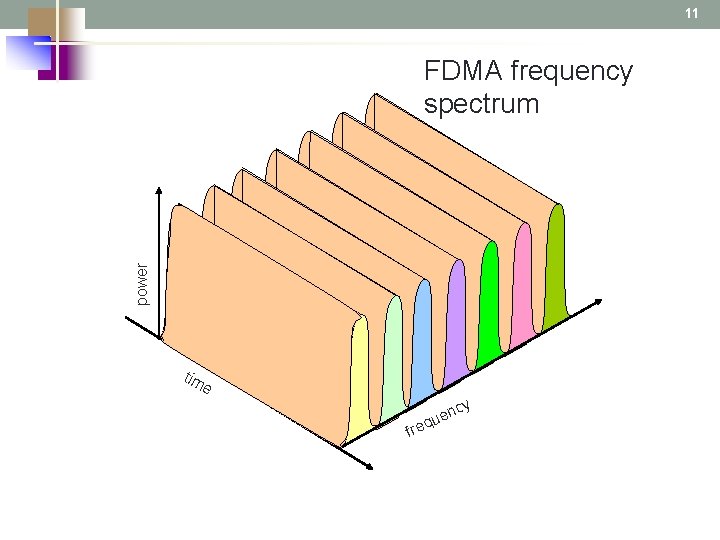 11

FDMA frequency spectrum

power

time

frequency